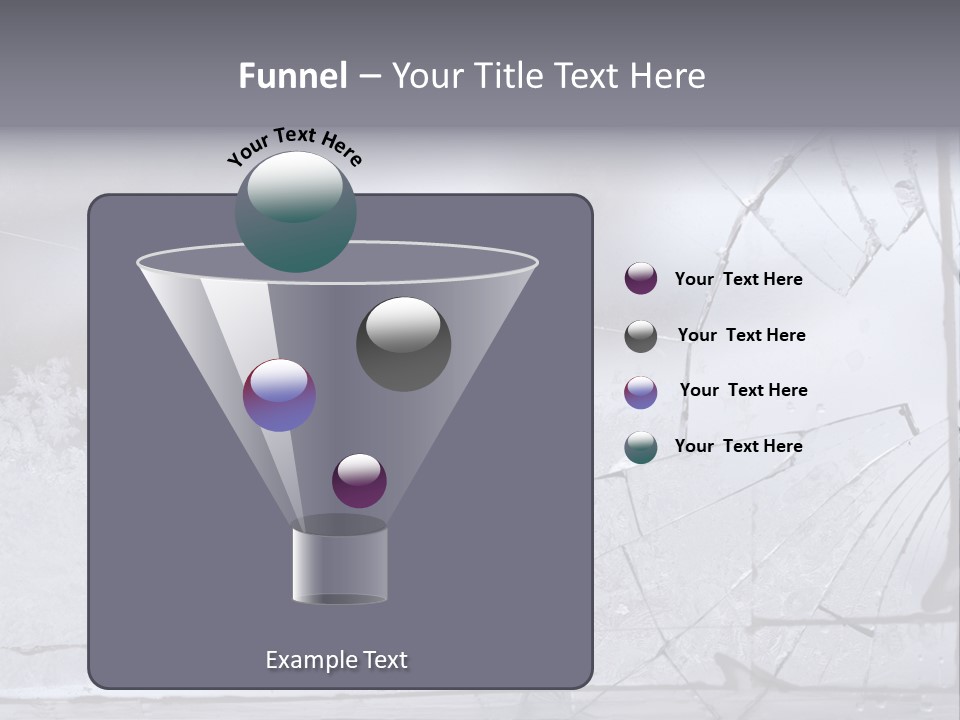 Funnel – Your Title Text Here

Your Text Here

Your Text Here

Your Text Here

Your Text Here

Your Text Here

Example Text